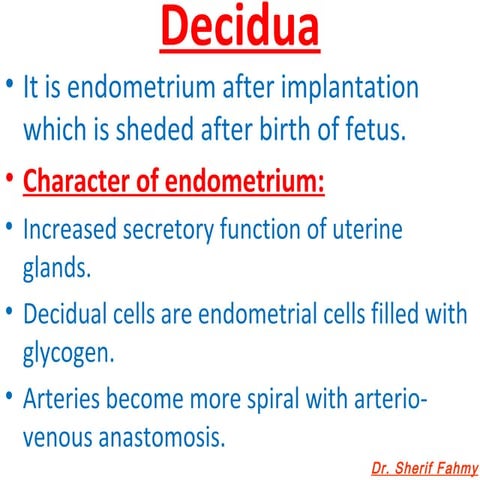 Decidua

• It is endometrium after implantation which is sheded after birth of fetus.

• Character of endometrium:

• Increased secretory function of uterine glands.

• Decidual cells are endometrial cells filled with glycogen.

• Arteries become more spiral with arterio-venous anastomosis.

Dr. Sherif Fahmy